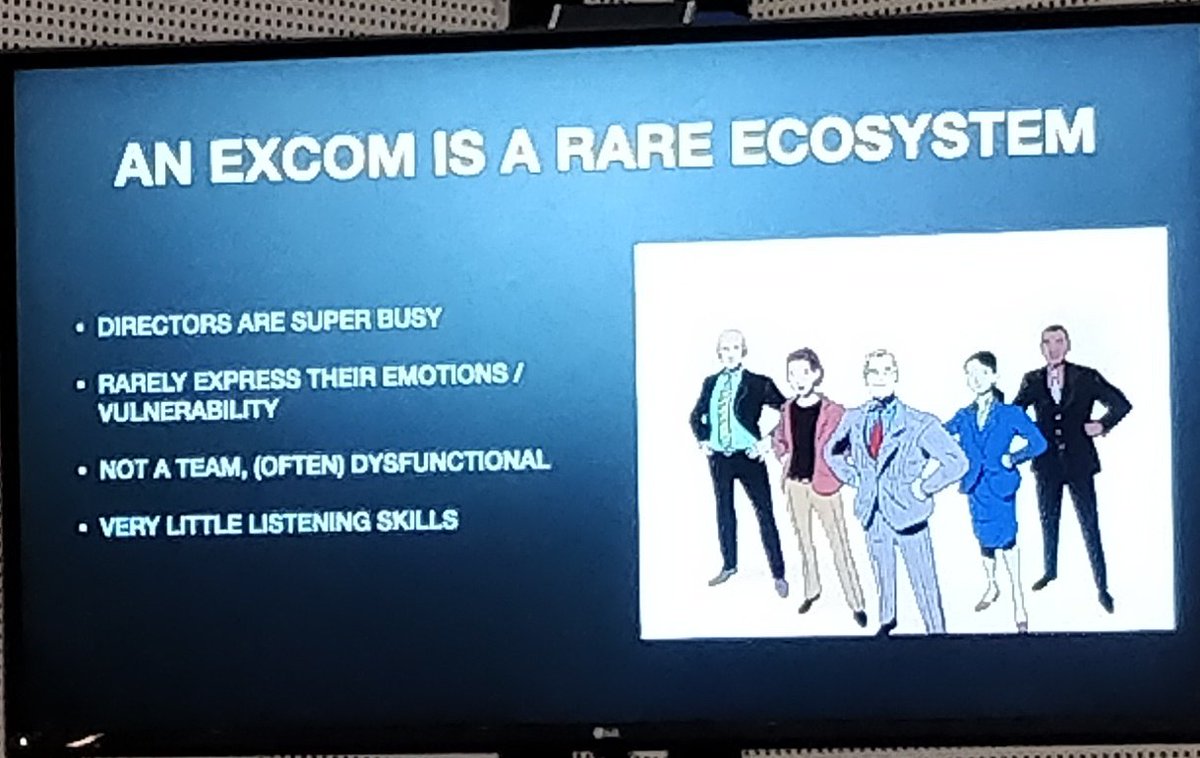 AN EXCOM IS A RARE ECOSYSTEM

• DIRECTORS ARE SUPER BUSY

• RARELY EXPRESS THEIR EMOTIONS / VULNERABILITY

• NOT A TEAM, (OFTEN) DYSFUNCTIONAL

• VERY LITTLE LISTENING SKILLS

LG